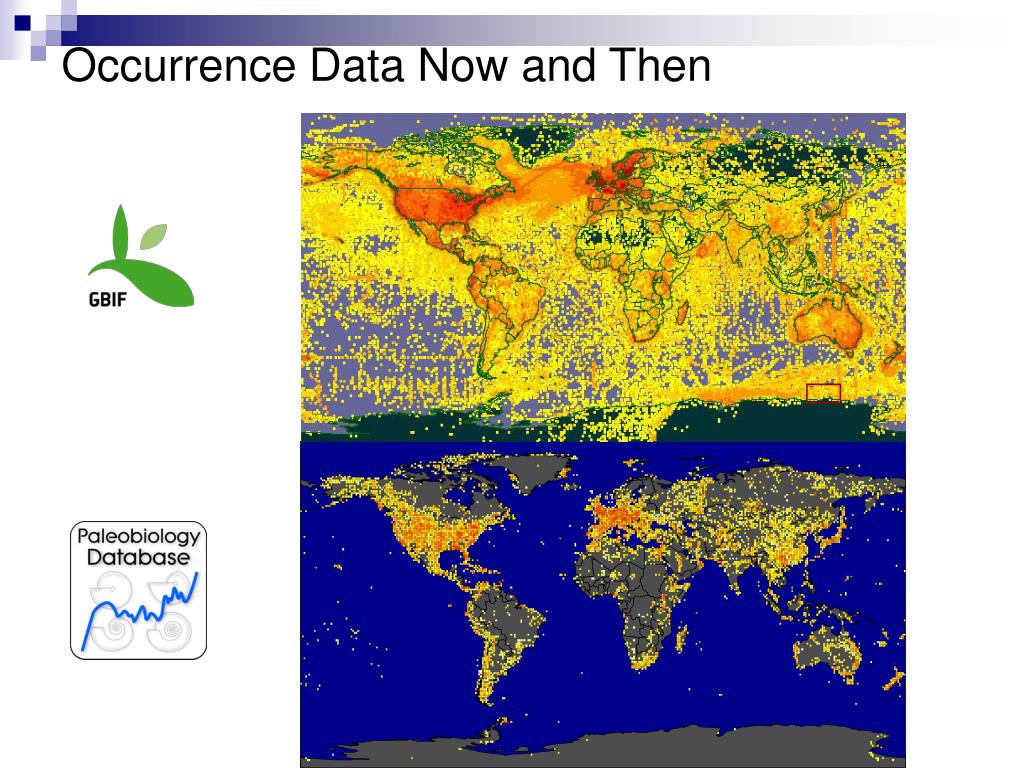 Occurrence Data Now and Then

GBIF

Paleobiology Database